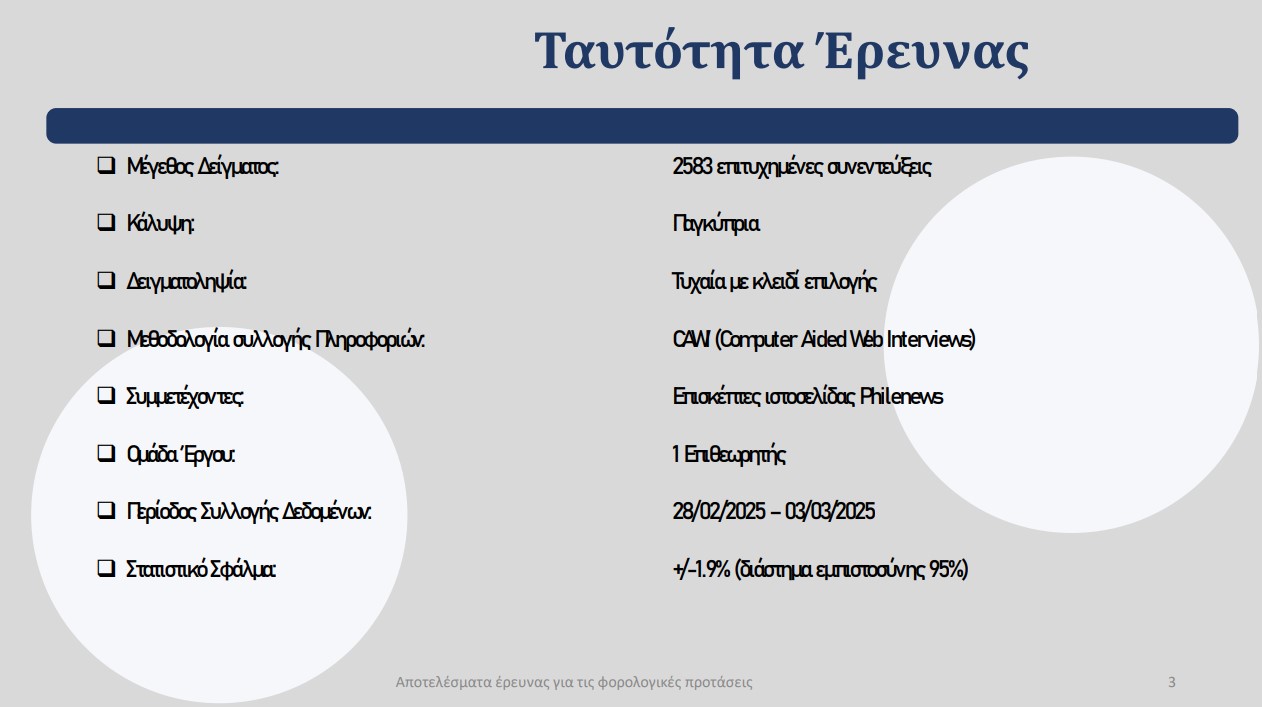 Ταυτότητα Έρευνας

| | |
|---|---|
| ❑ Μέγεθος Δείγματος: | 2583 επιτυχημένες συνεντεύξεις |
| ❑ Κάλυψη: | Παγκύπρια |
| ❑ Δειγματοληψία: | Τυχαία με κλειδί επιλογής |
| ❑ Μεθοδολογία συλλογής Πληροφοριών: | CAWI (Computer Aided Web Interviews) |
| ❑ Συμμετέχοντες: | Επισκέπτες ιστοσελίδας Philenews |
| ❑ Ομάδα Έργου: | 1 Επιθεωρητής |
| ❑ Περίοδος Συλλογής Δεδομένων: | 28/02/2025 – 03/03/2025 |
| ❑ Στατιστικό Σφάλμα: | +/-1.9% (διάστημα εμπιστοσύνης 95%) |

Αποτελέσματα έρευνας για τις φορολογικές προτάσεις

3